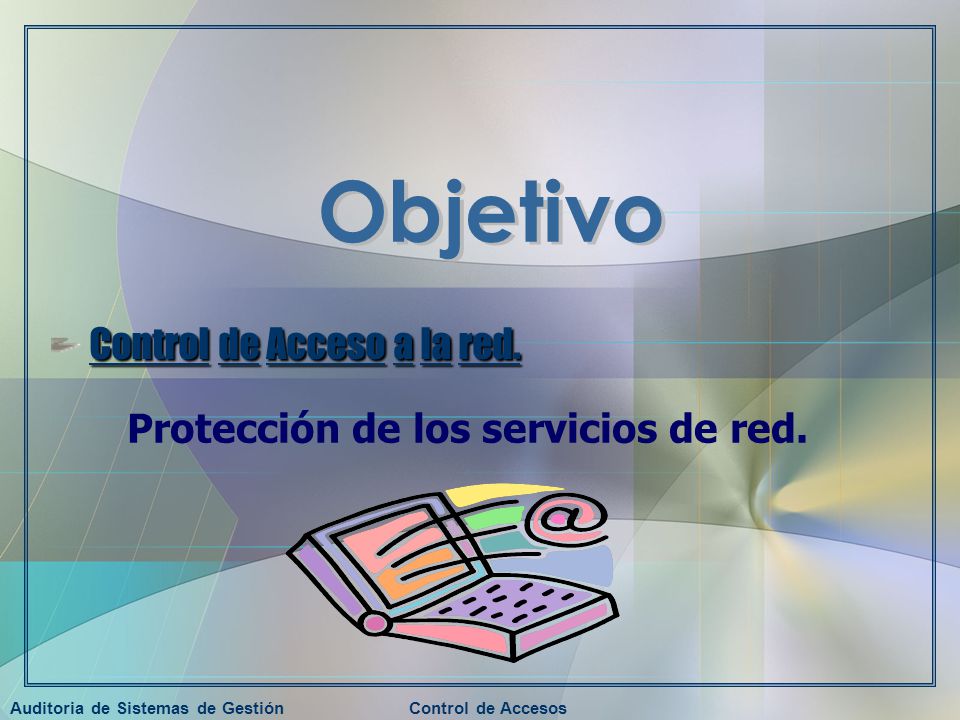 Objetivo

Control de Acceso a la red.

Protección de los servicios de red.

@

Auditoria de Sistemas de Gestión

Control de Accesos